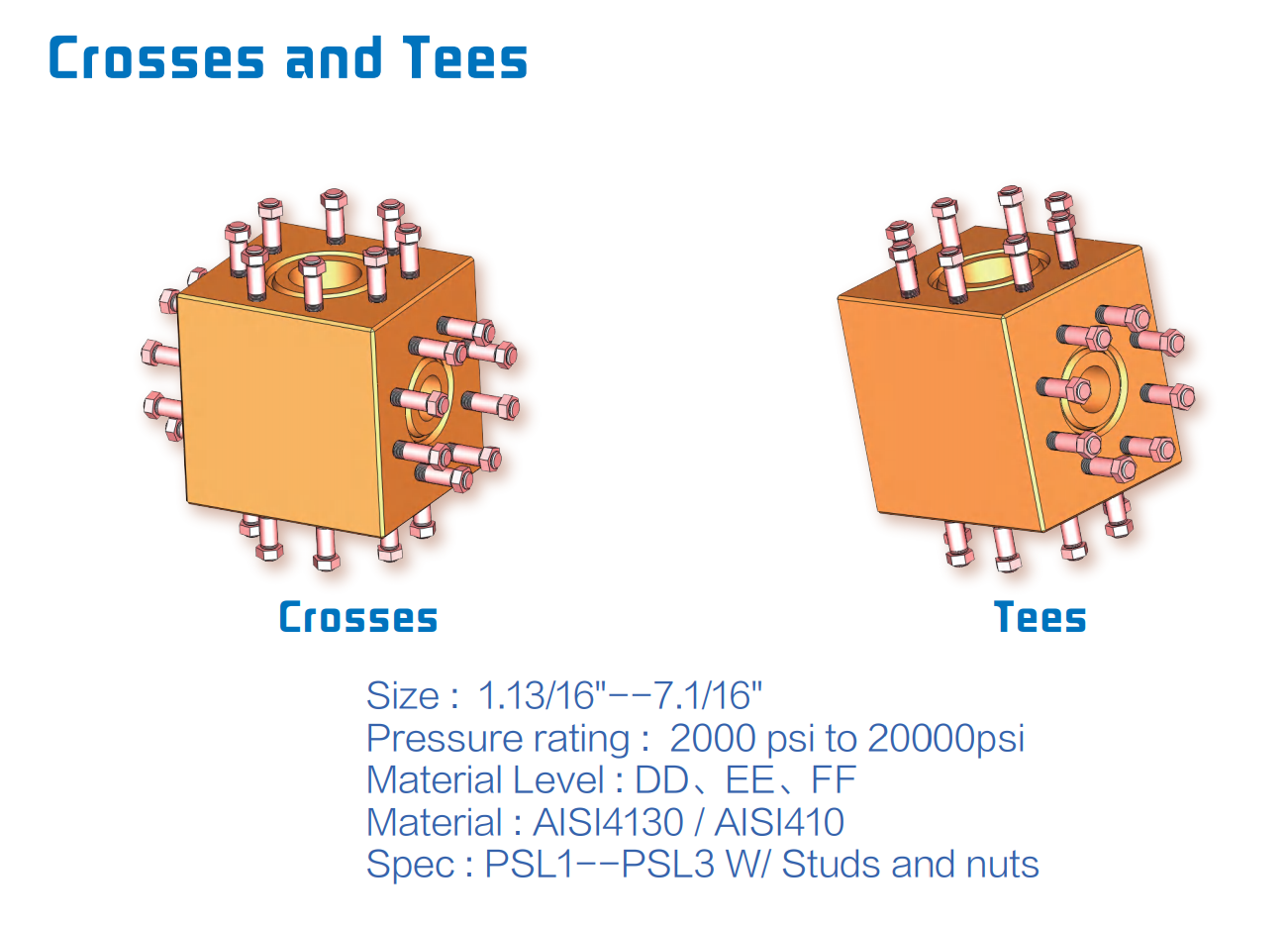 Crosses and Tees

Crosses

Tees

Size : 1.13/16"--7.1/16"
Pressure rating : 2000 psi to 20000psi
Material Level : DD、EE、FF
Material : AISI4130 / AISI410
Spec : PSL1--PSL3 W/ Studs and nuts